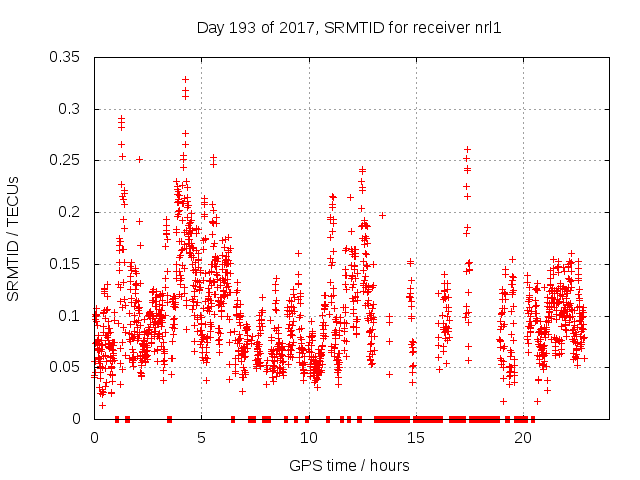 Day 193 of 2017, SRMTID for receiver nrl1

SRMTID / TECUs

0.35
0.3
0.25
0.2
0.15
0.1
0.05
0

0
5
10
15
20

GPS time / hours